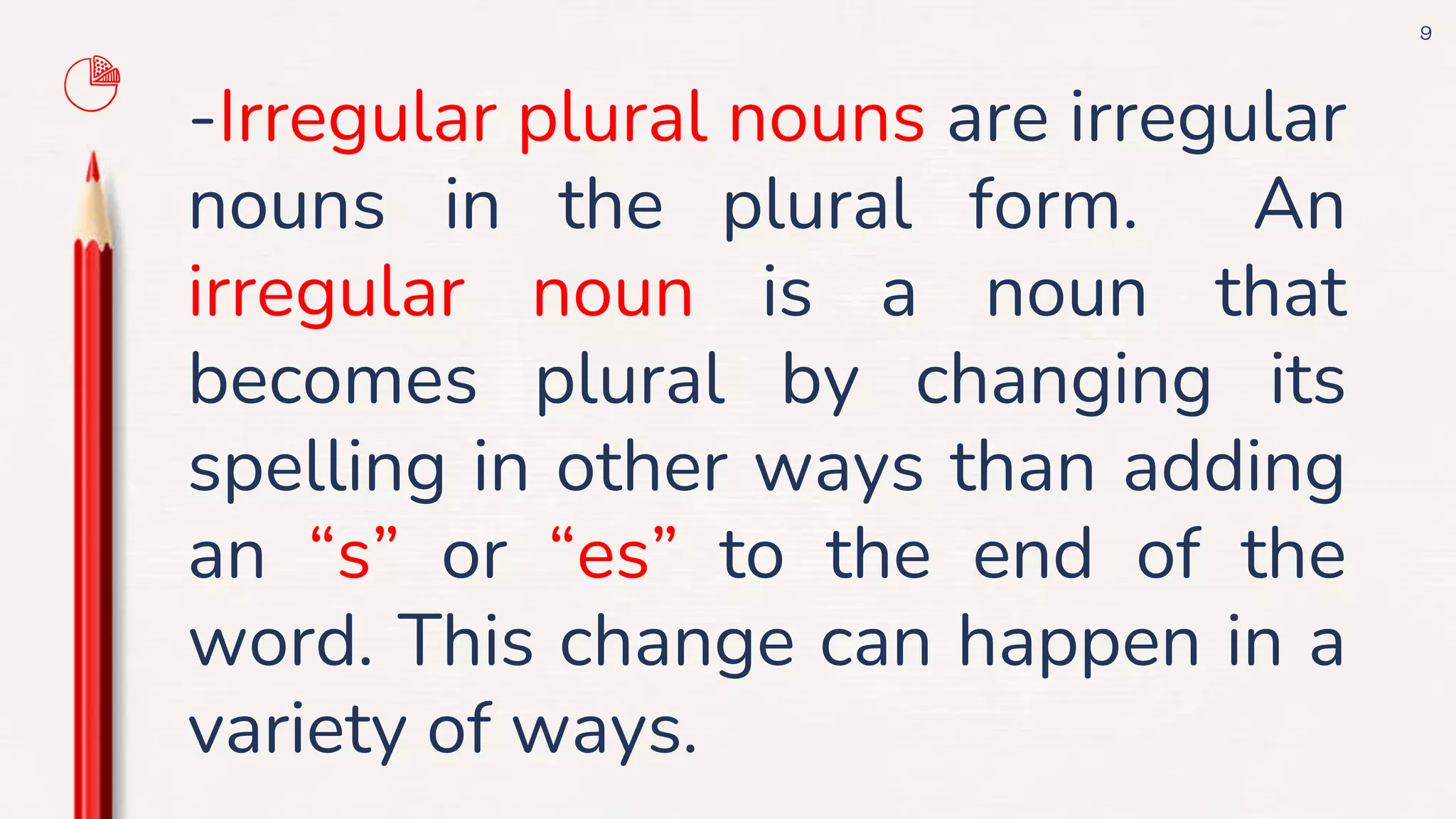 9

-Irregular plural nouns are irregular nouns in the plural form. An irregular noun is a noun that becomes plural by changing its spelling in other ways than adding an “s” or “es” to the end of the word. This change can happen in a variety of ways.